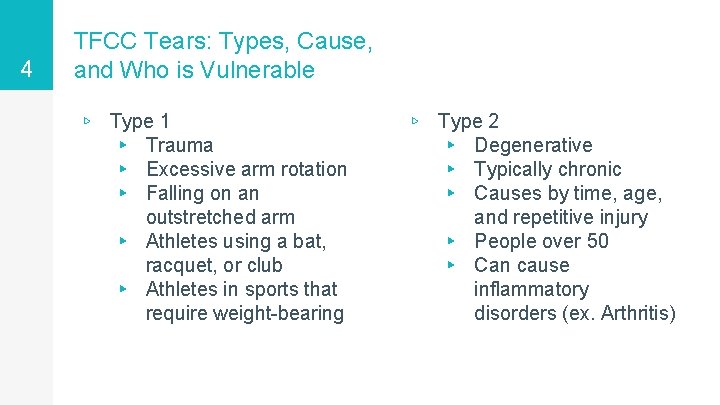 4

TFCC Tears: Types, Cause, and Who is Vulnerable

▹ Type 1
 ▸ Trauma
 ▸ Excessive arm rotation
 ▸ Falling on an outstretched arm
 ▸ Athletes using a bat, racquet, or club
 ▸ Athletes in sports that require weight-bearing

▹ Type 2
 ▸ Degenerative
 ▸ Typically chronic
 ▸ Causes by time, age, and repetitive injury
 ▸ People over 50
 ▸ Can cause inflammatory disorders (ex. Arthritis)